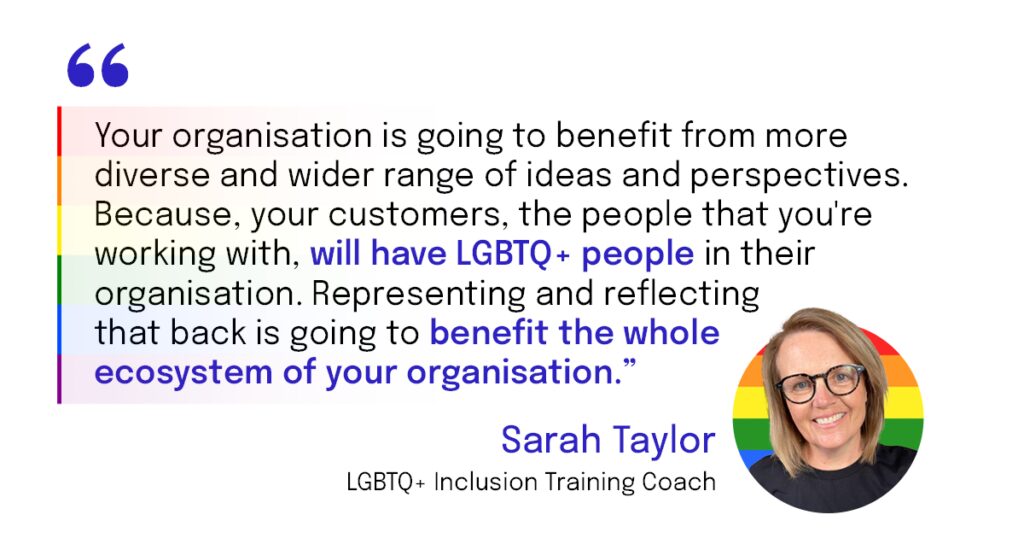 “

Your organisation is going to benefit from more diverse and wider range of ideas and perspectives. Because, your customers, the people that you're working with, will have LGBTQ+ people in their organisation. Representing and reflecting that back is going to benefit the whole ecosystem of your organisation.”

Sarah Taylor
LGBTQ+ Inclusion Training Coach